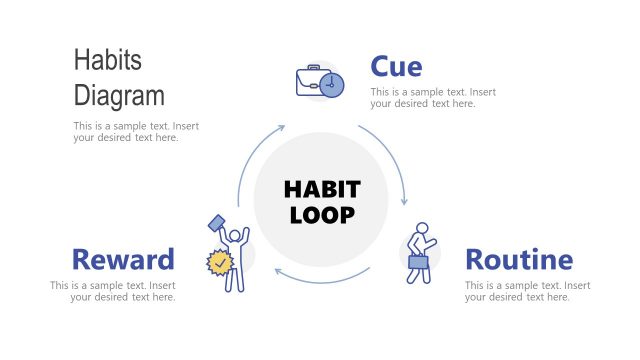 Habits Diagram

This is a sample text. Insert your desired text here.

Cue

This is a sample text. Insert your desired text here.

HABIT LOOP

Reward

This is a sample text. Insert your desired text here.

Routine

This is a sample text. Insert your desired text here.